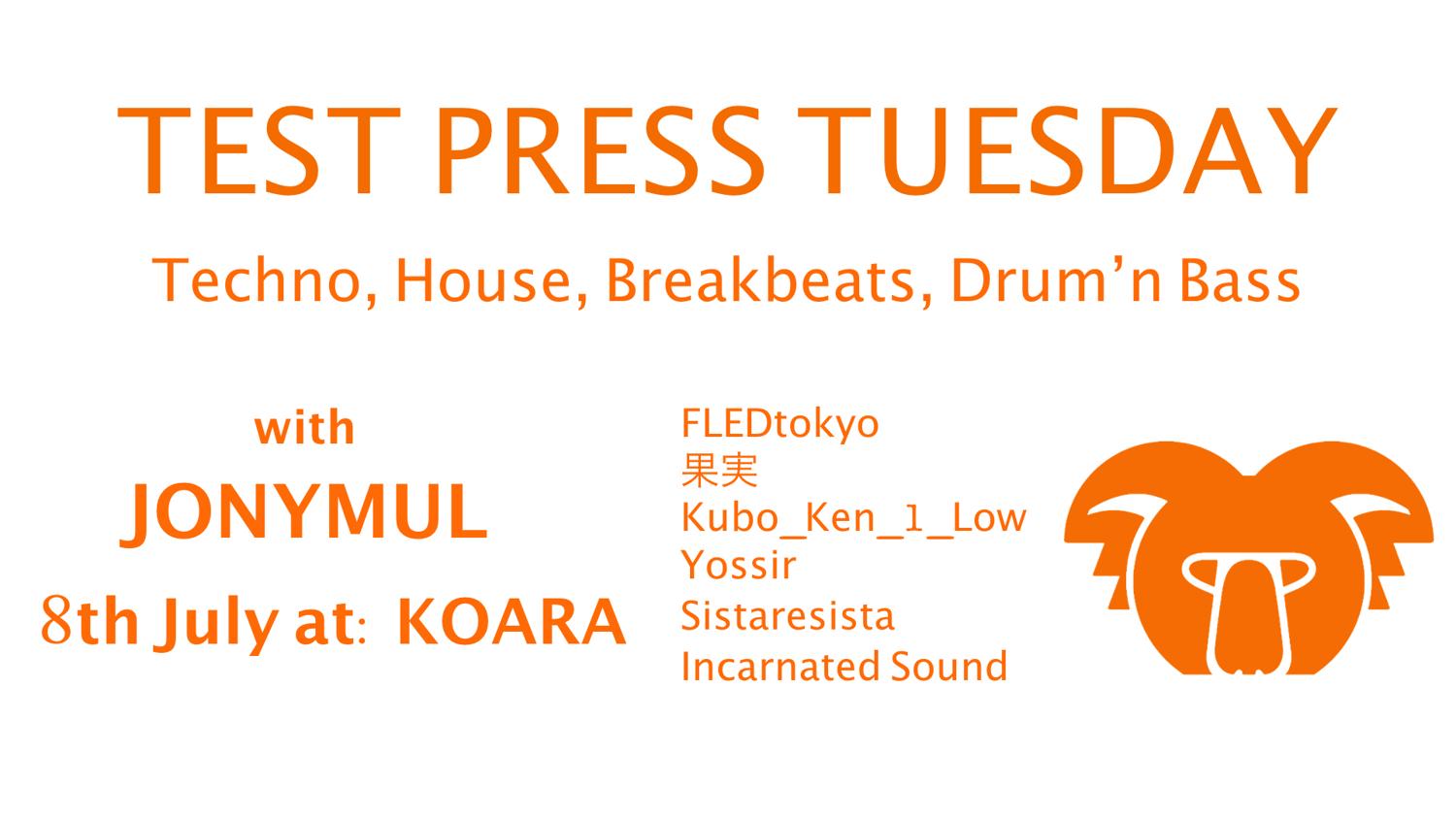 TEST PRESS TUESDAY

Techno, House, Breakbeats, Drum'n Bass

with
JONYMUL
8th July at: KOARA

FLEDtokyo
果実
Kubo_Ken_1_Low
Yossir
Sistaresista
Incarnated Sound